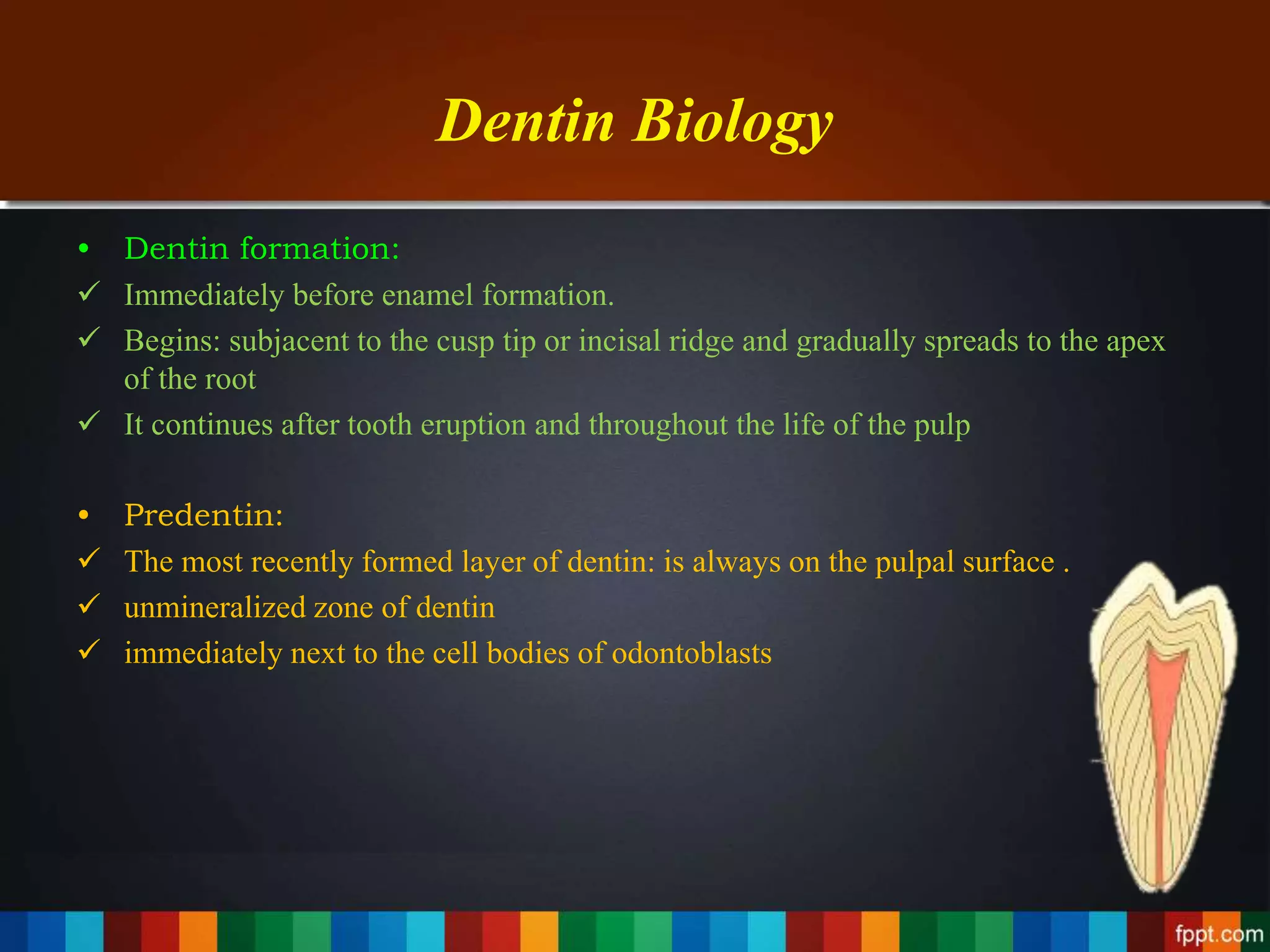 Dentin Biology

• Dentin formation:
✓ Immediately before enamel formation.
✓ Begins: subjacent to the cusp tip or incisal ridge and gradually spreads to the apex of the root
✓ It continues after tooth eruption and throughout the life of the pulp

• Predentin:
✓ The most recently formed layer of dentin: is always on the pulpal surface .
✓ unmineralized zone of dentin
✓ immediately next to the cell bodies of odontoblasts

fppt.com